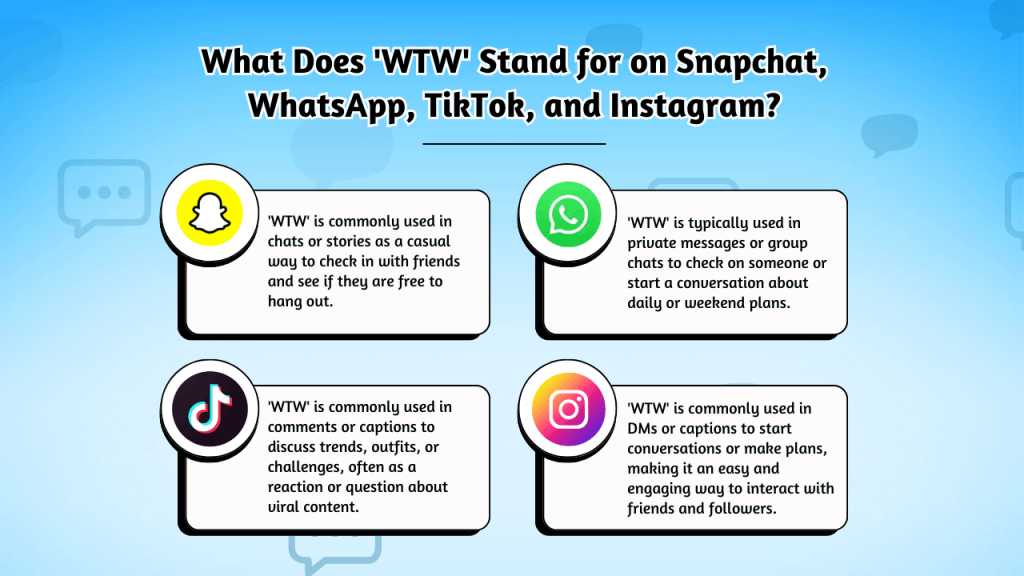 What Does 'WTW' Stand for on Snapchat, WhatsApp, TikTok, and Instagram?

'WTW' is commonly used in chats or stories as a casual way to check in with friends and see if they are free to hang out.

'WTW' is typically used in private messages or group chats to check on someone or start a conversation about daily or weekend plans.

'WTW' is commonly used in comments or captions to discuss trends, outfits, or challenges, often as a reaction or question about viral content.

'WTW' is commonly used in DMs or captions to start conversations or make plans, making it an easy and engaging way to interact with friends and followers.